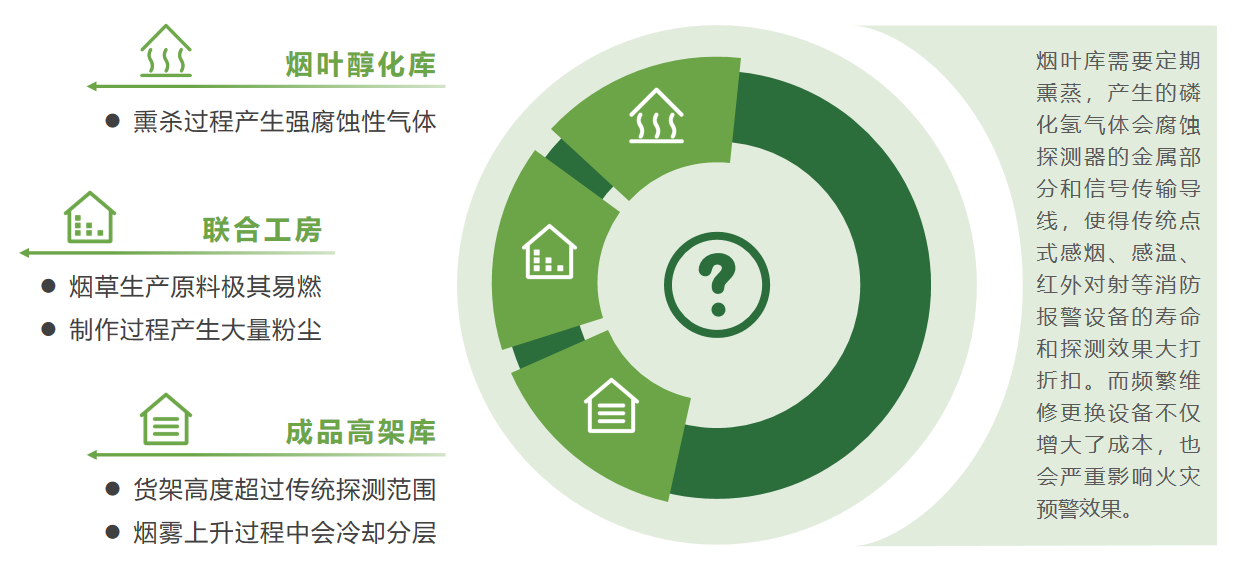 烟叶醇化库

● 熏杀过程产生强腐蚀性气体

联合工房

● 烟草生产原料极其易燃
● 制作过程产生大量粉尘

成品高架库

● 货架高度超过传统探测范围
● 烟雾上升过程中会冷却分层

?

烟叶库需要定期熏蒸，产生的磷化氢气体会腐蚀探测器的金属部分和信号传输导线，使得传统点式感烟、感温、红外对射等消防报警设备的寿命和探测效果大打折扣。而频繁维修更换设备不仅增大了成本，也会严重影响火灾预警效果。